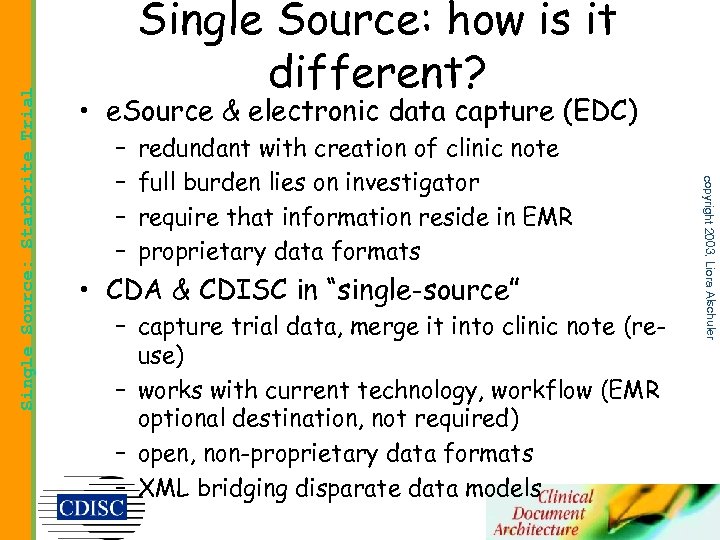 Single Source: Starbrite Trial

Single Source: how is it different?

• eSource & electronic data capture (EDC)
– redundant with creation of clinic note
– full burden lies on investigator
– require that information reside in EMR
– proprietary data formats

• CDA & CDISC in "single-source"
– capture trial data, merge it into clinic note (re-use)
– works with current technology, workflow (EMR optional destination, not required)
– open, non-proprietary data formats
– XML bridging disparate data models

copyright 2003, Liora Alschuler

CDISC

Clinical Document Architecture